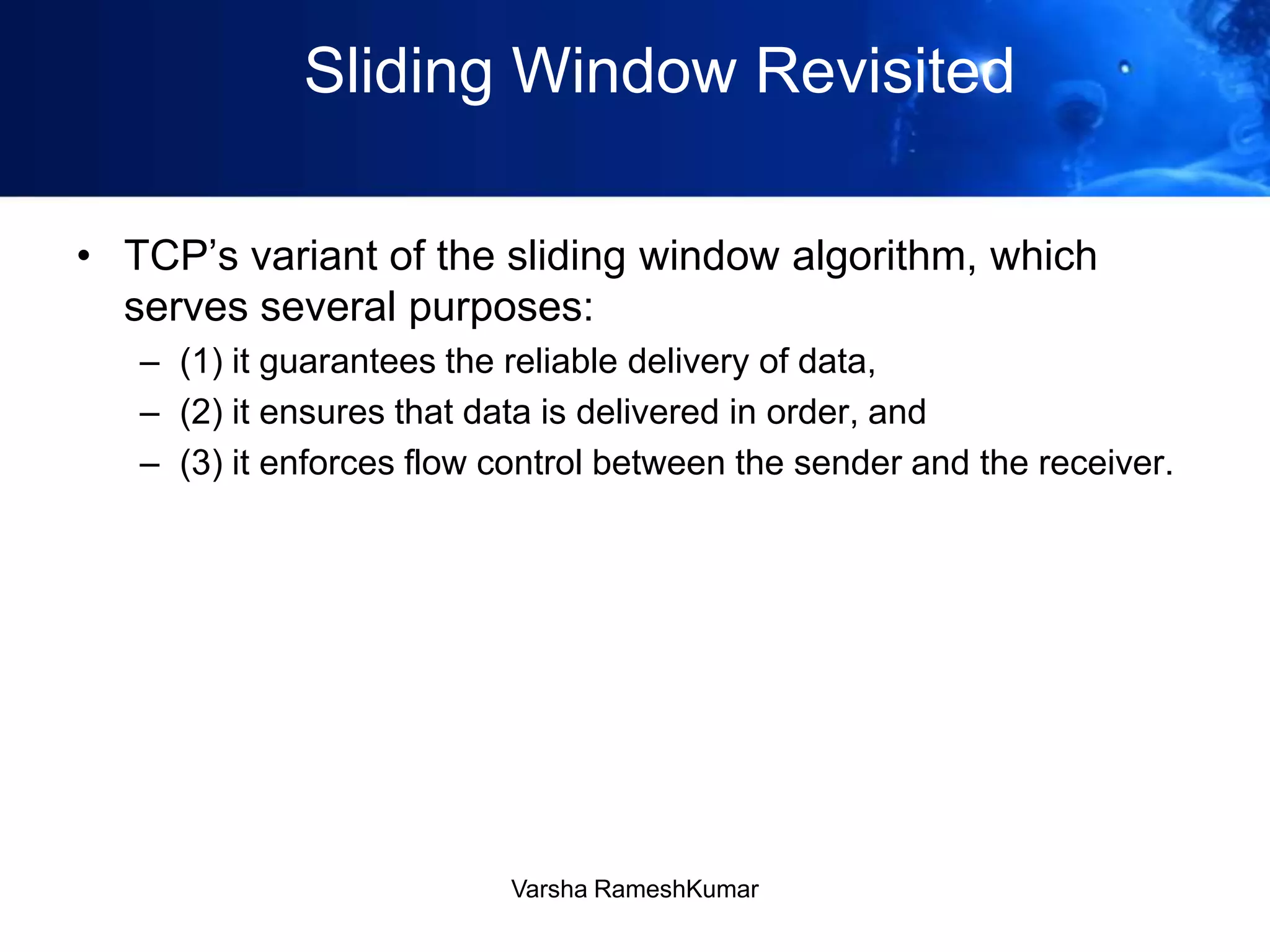 Sliding Window Revisited

• TCP’s variant of the sliding window algorithm, which serves several purposes:
– (1) it guarantees the reliable delivery of data,
– (2) it ensures that data is delivered in order, and
– (3) it enforces flow control between the sender and the receiver.

Varsha RameshKumar